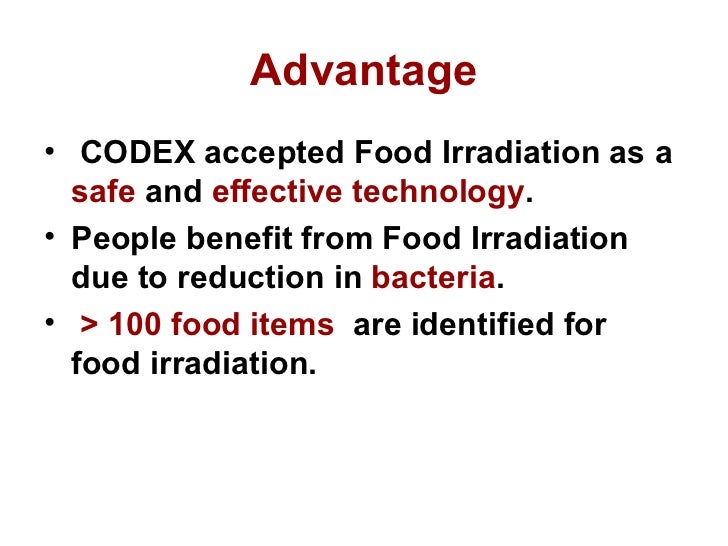 Advantage

• CODEX accepted Food Irradiation as a safe and effective technology.

• People benefit from Food Irradiation due to reduction in bacteria.

• > 100 food items are identified for food irradiation.